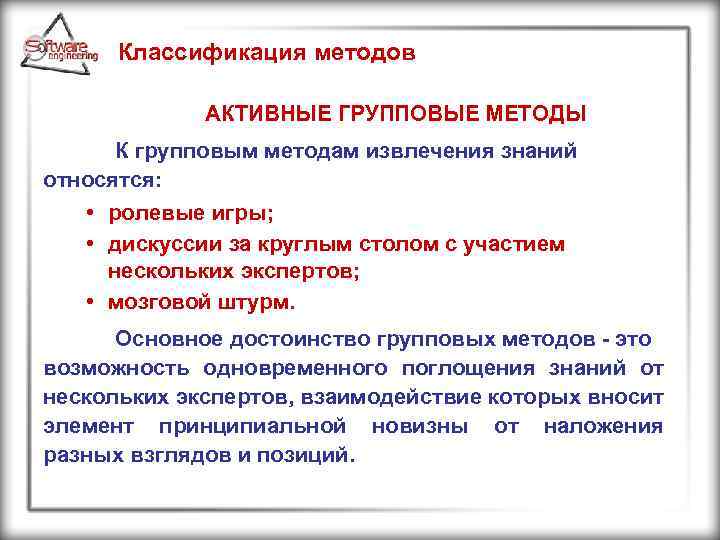 Software engineering

Классификация методов

АКТИВНЫЕ ГРУППОВЫЕ МЕТОДЫ

К групповым методам извлечения знаний относятся:

• ролевые игры;
• дискуссии за круглым столом с участием нескольких экспертов;
• мозговой штурм.

Основное достоинство групповых методов - это возможность одновременного поглощения знаний от нескольких экспертов, взаимодействие которых вносит элемент принципиальной новизны от наложения разных взглядов и позиций.